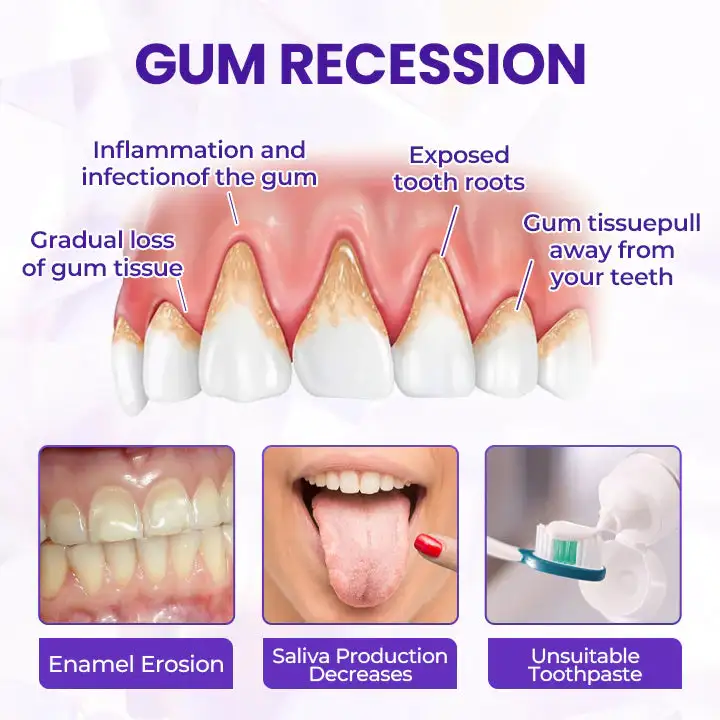 GUM RECESSION

Inflammation and infectionof the gum

Exposed tooth roots

Gradual loss of gum tissue

Gum tissuepull away from your teeth

Enamel Erosion

Saliva Production Decreases

Unsuitable Toothpaste